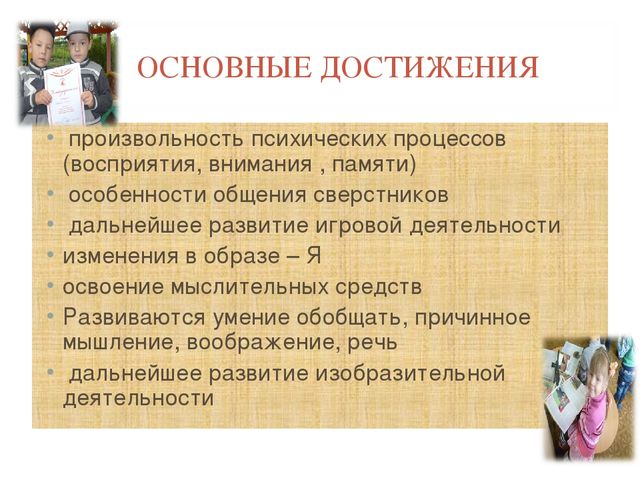 ОСНОВНЫЕ ДОСТИЖЕНИЯ

• произвольность психических процессов (восприятия, внимания , памяти)
• особенности общения сверстников
• дальнейшее развитие игровой деятельности
• изменения в образе – Я
• освоение мыслительных средств
• Развиваются умение обобщать, причинное мышление, воображение, речь
• дальнейшее развитие изобразительной деятельности